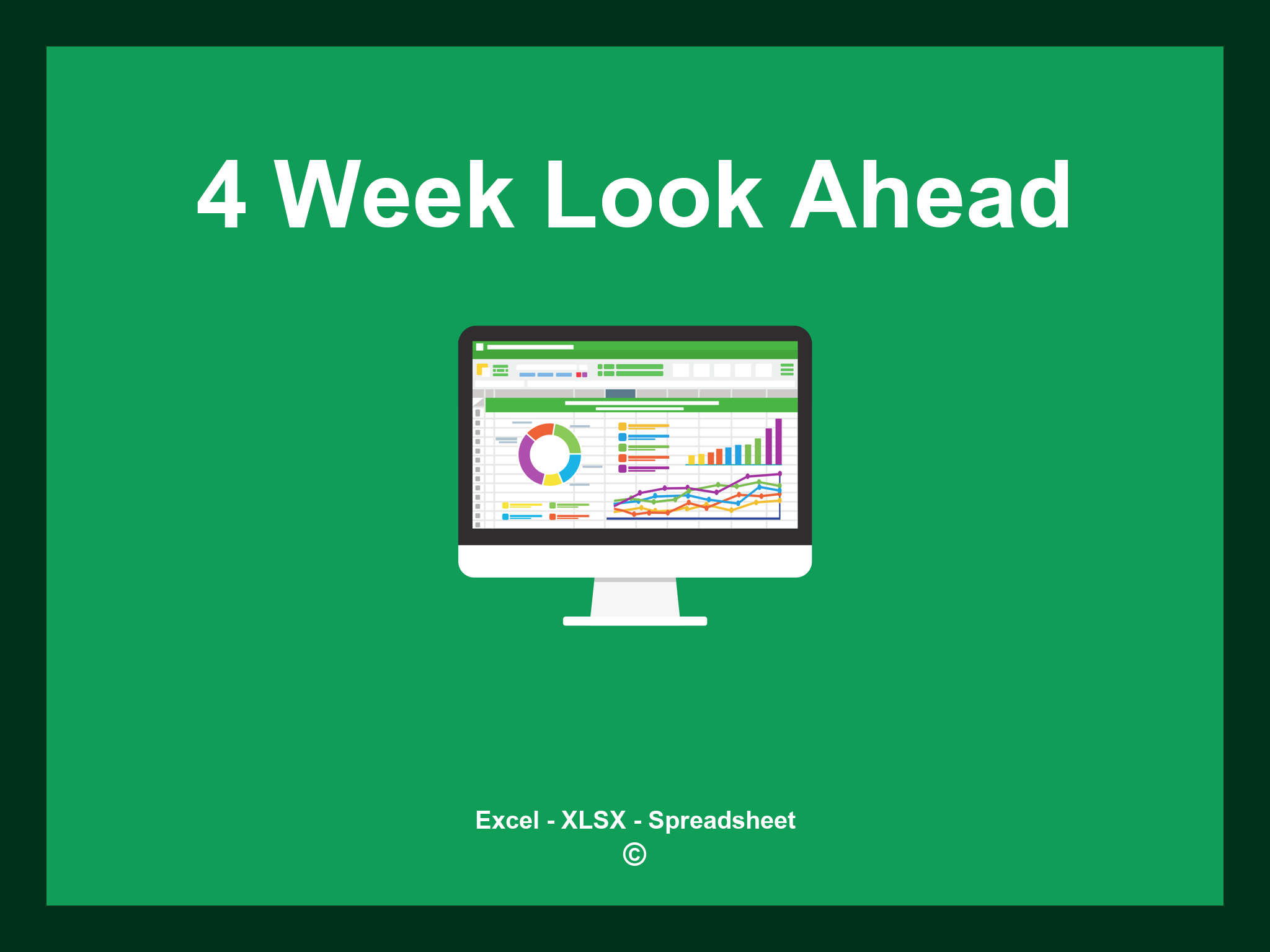 4 Week Look Ahead

Excel - XLSX - Spreadsheet
©